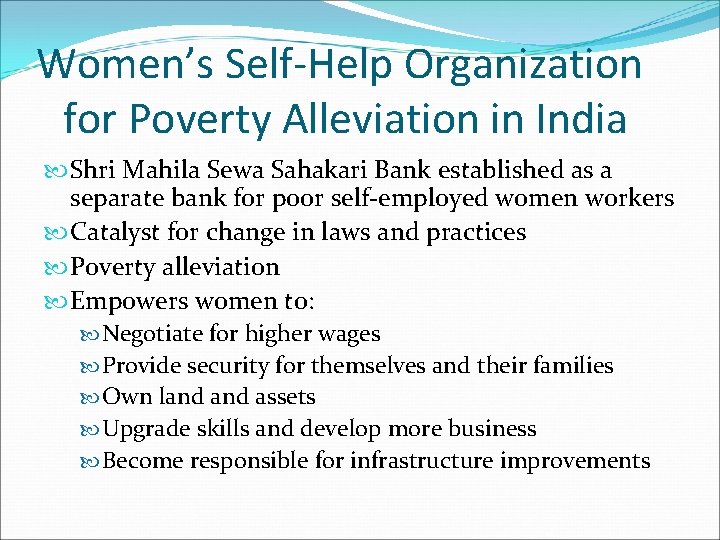 Women's Self-Help Organization for Poverty Alleviation in India

Shri Mahila Sewa Sahakari Bank established as a separate bank for poor self-employed women workers

Catalyst for change in laws and practices

Poverty alleviation

Empowers women to:

Negotiate for higher wages

Provide security for themselves and their families

Own land and assets

Upgrade skills and develop more business

Become responsible for infrastructure improvements